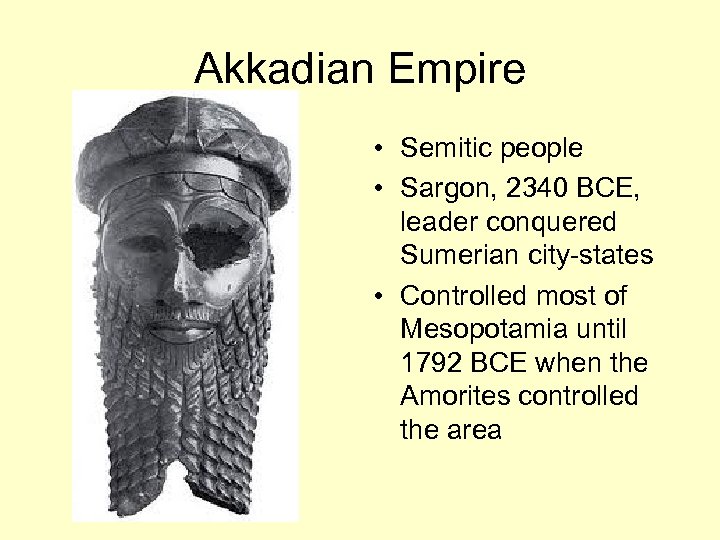 Akkadian Empire

• Semitic people
• Sargon, 2340 BCE, leader conquered Sumerian city-states
• Controlled most of Mesopotamia until 1792 BCE when the Amorites controlled the area